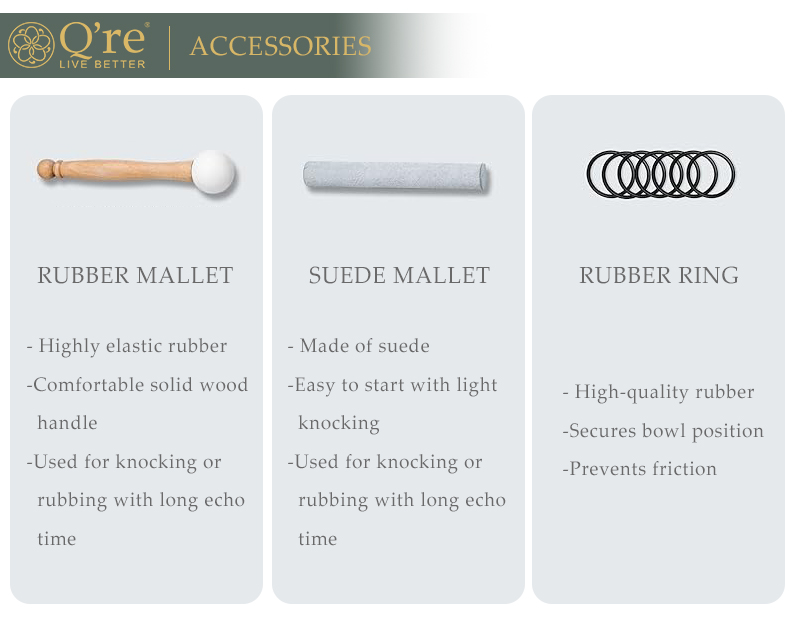 Q're®
LIVE BETTER

ACCESSORIES

RUBBER MALLET

- Highly elastic rubber
-Comfortable solid wood handle
-Used for knocking or rubbing with long echo time

SUEDE MALLET

- Made of suede
-Easy to start with light knocking
-Used for knocking or rubbing with long echo time

RUBBER RING

- High-quality rubber
-Secures bowl position
-Prevents friction